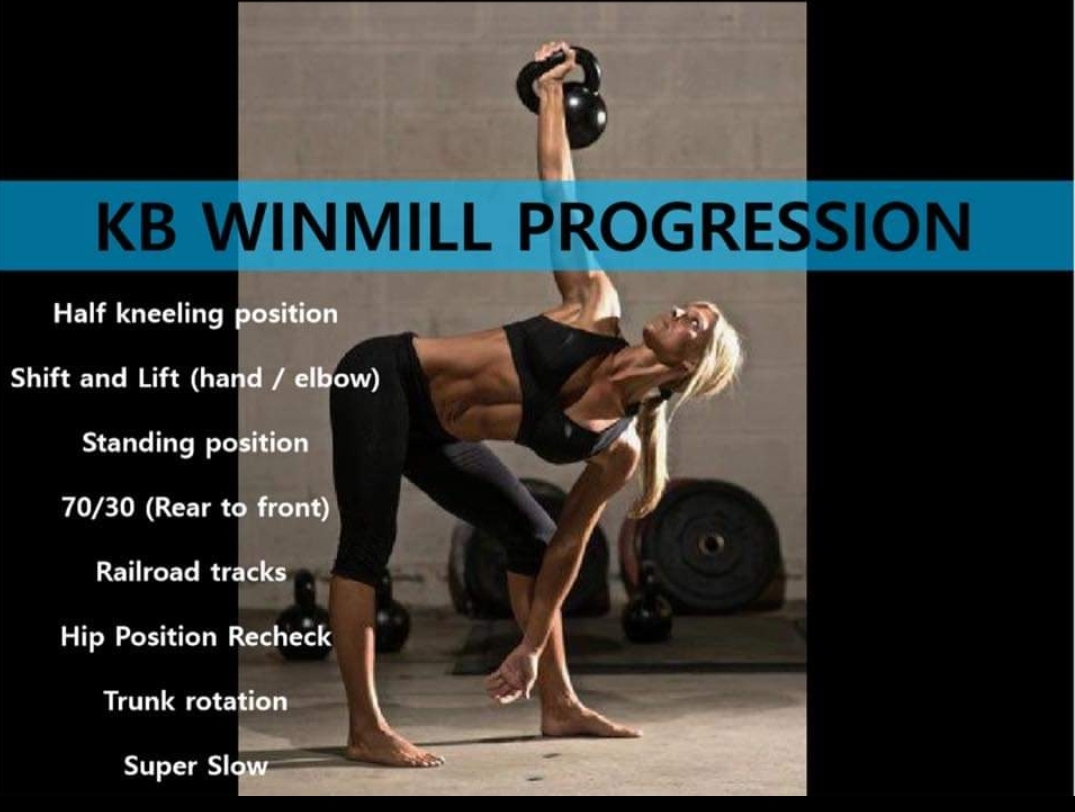 KB WINMILL PROGRESSION

Half kneeling position

Shift and Lift (hand / elbow)

Standing position

70/30 (Rear to front)

Railroad tracks

Hip Position Recheck

Trunk rotation

Super Slow